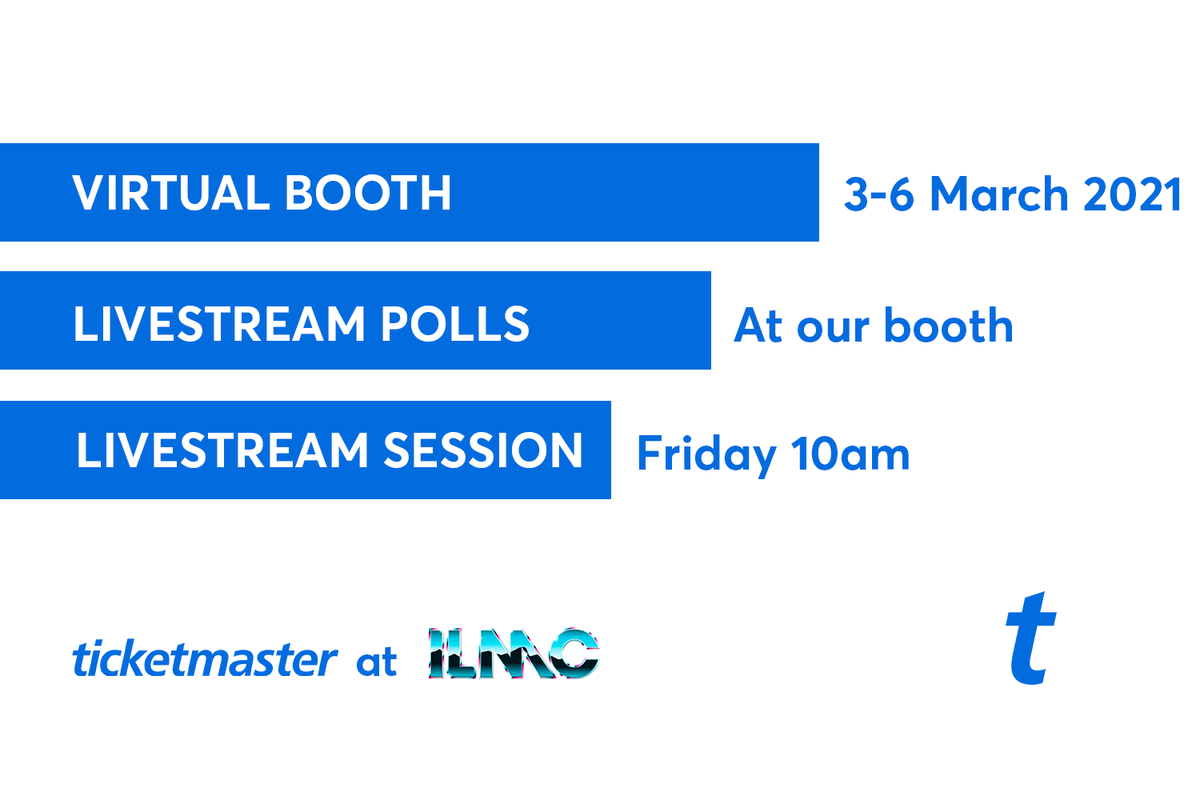 VIRTUAL BOOTH 3-6 March 2021

LIVESTREAM POLLS At our booth

LIVESTREAM SESSION Friday 10am

ticketmaster at ILMC

t